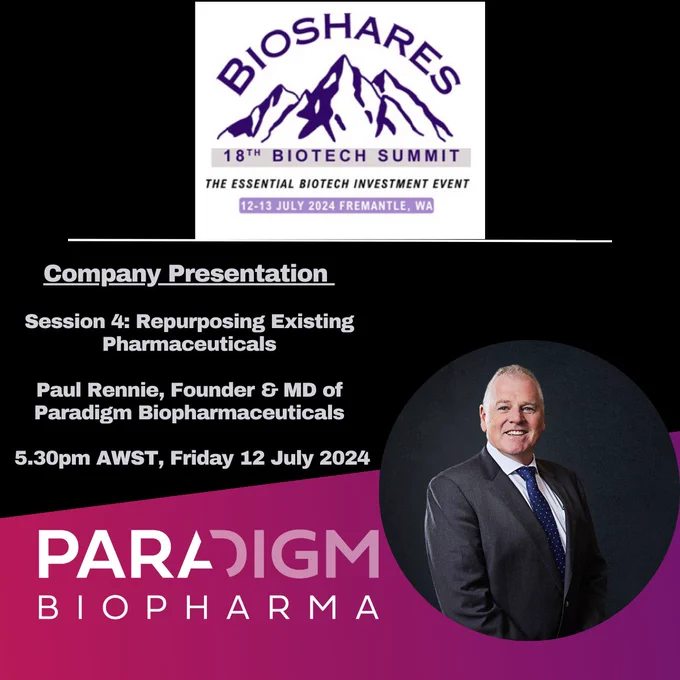 BIOSHARES

18TH BIOTECH SUMMIT

THE ESSENTIAL BIOTECH INVESTMENT EVENT

12-13 JULY 2024 FREMANTLE, WA

Company Presentation

Session 4: Repurposing Existing Pharmaceuticals

Paul Rennie, Founder & MD of Paradigm Biopharmaceuticals

5.30pm AWST, Friday 12 July 2024

PARADIGM

BIOPHARMA